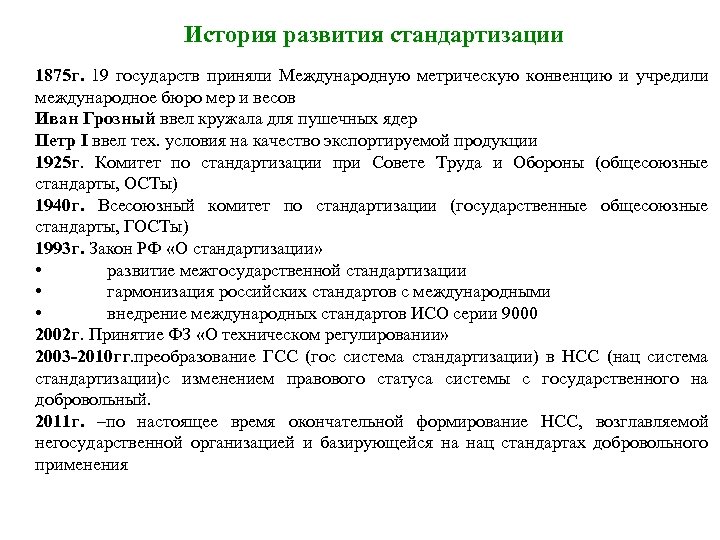 История развития стандартизации

1875г. 19 государств приняли Международную метрическую конвенцию и учредили международное бюро мер и весов
Иван Грозный ввел кружала для пушечных ядер
Петр I ввел тех. условия на качество экспортируемой продукции
1925г. Комитет по стандартизации при Совете Труда и Обороны (общесоюзные стандарты, ОСТы)
1940г. Всесоюзный комитет по стандартизации (государственные общесоюзные стандарты, ГОСТы)
1993г. Закон РФ «О стандартизации»
• развитие межгосударственной стандартизации
• гармонизация российских стандартов с международными
• внедрение международных стандартов ИСО серии 9000
2002г. Принятие ФЗ «О техническом регулировании»
2003-2010гг.преобразование ГСС (гос система стандартизации) в НСС (нац система стандартизации)с изменением правового статуса системы с государственного на добровольный.
2011г. –по настоящее время окончательной формирование НСС, возглавляемой негосударственной организацией и базирующейся на нац стандартах добровольного применения